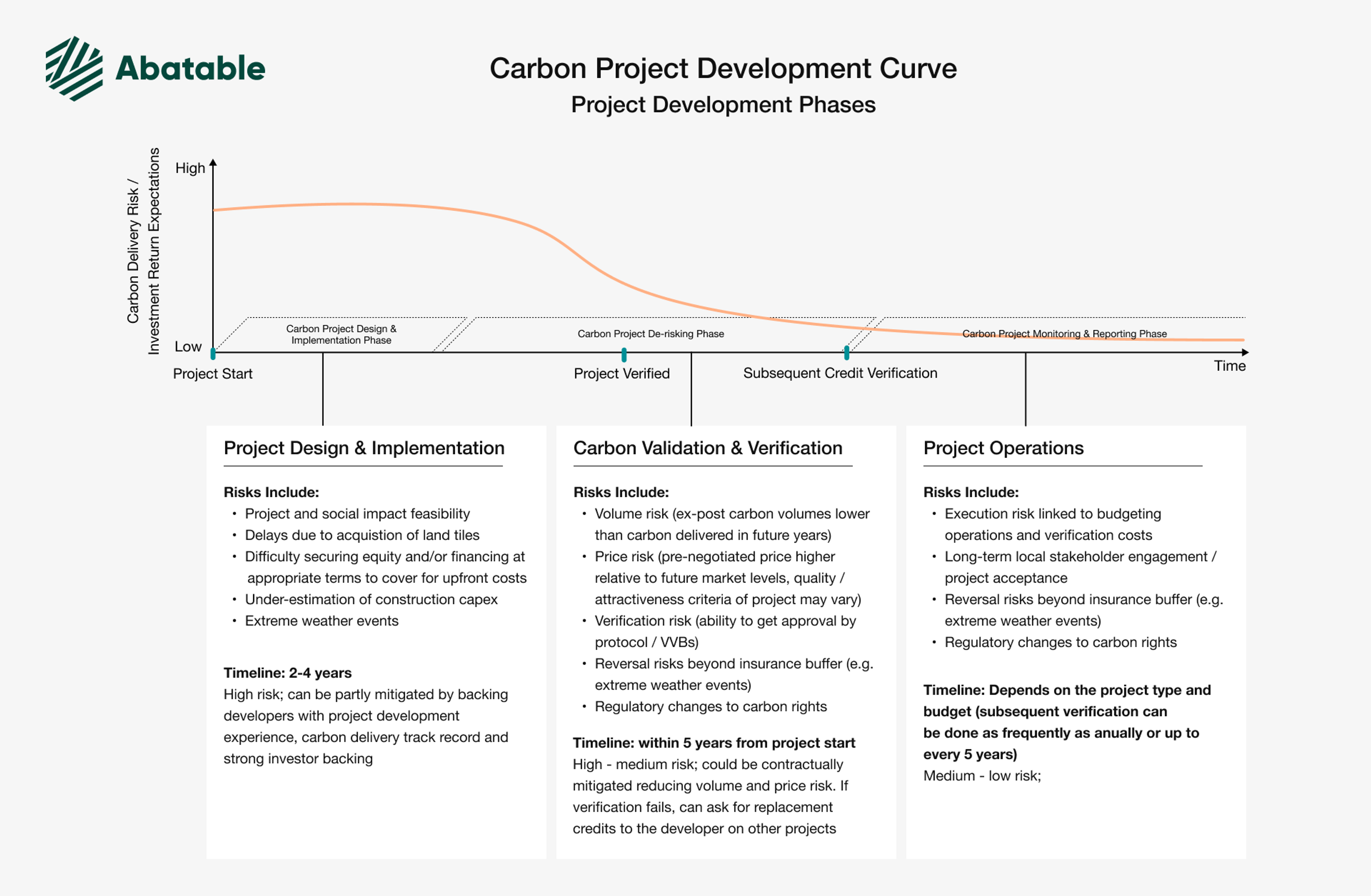 Abatable

Carbon Project Development Curve
Project Development Phases

Carbon Delivery Risk / Investment Return Expectations

High

Low

Carbon Project Design & Implementation Phase

Carbon Project De-risking Phase

Carbon Project Monitoring & Reporting Phase

Project Start

Project Verified

Subsequent Credit Verification

Time

Project Design & Implementation

Risks Include:
• Project and social impact feasibility
• Delays due to acquistion of land tiles
• Difficulty securing equity and/or financing at appropriate terms to cover for upfront costs
• Under-estimation of construction capex
• Extreme weather events

Timeline: 2-4 years
High risk; can be partly mitigated by backing developers with project development experience, carbon delivery track record and strong investor backing

Carbon Validation & Verification

Risks Include:
• Volume risk (ex-post carbon volumes lower than carbon delivered in future years)
• Price risk (pre-negotiated price higher relative to future market levels, quality / attractiveness criteria of project may vary)
• Verification risk (ability to get approval by protocol / VVBs)
• Reversal risks beyond insurance buffer (e.g. extreme weather events)
• Regulatory changes to carbon rights

Timeline: within 5 years from project start
High - medium risk; could be contractually mitigated reducing volume and price risk. If verification fails, can ask for replacement credits to the developer on other projects

Project Operations

Risks Include:
• Execution risk linked to budgeting operations and verification costs
• Long-term local stakeholder engagement / project acceptance
• Reversal risks beyond insurance buffer (e.g. extreme weather events)
• Regulatory changes to carbon rights

Timeline: Depends on the project type and budget (subsequent verification can be done as frequently as anually or up to every 5 years)
Medium - low risk;